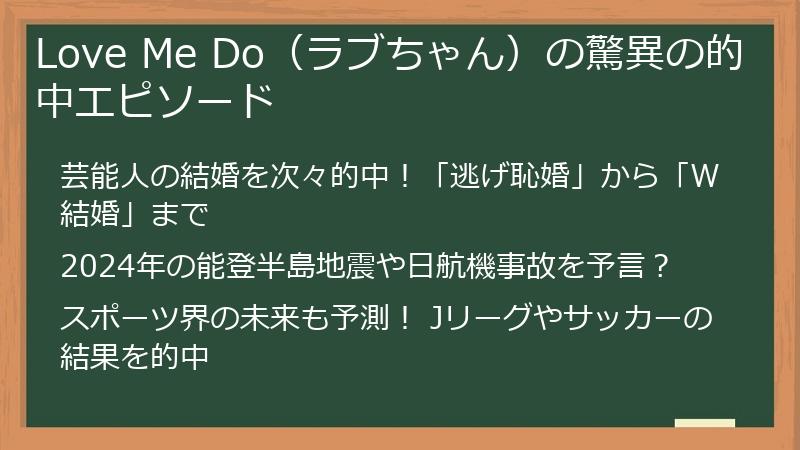 Love Me Do（ラブちゃん）の驚異の的中エピソード

芸能人の結婚を次々的中！「逃げ恥婚」から「W結婚」まで

2024年の能登半島地震や日航機事故を予言？

スポーツ界の未来も予測！ Jリーグやサッカーの結果を的中